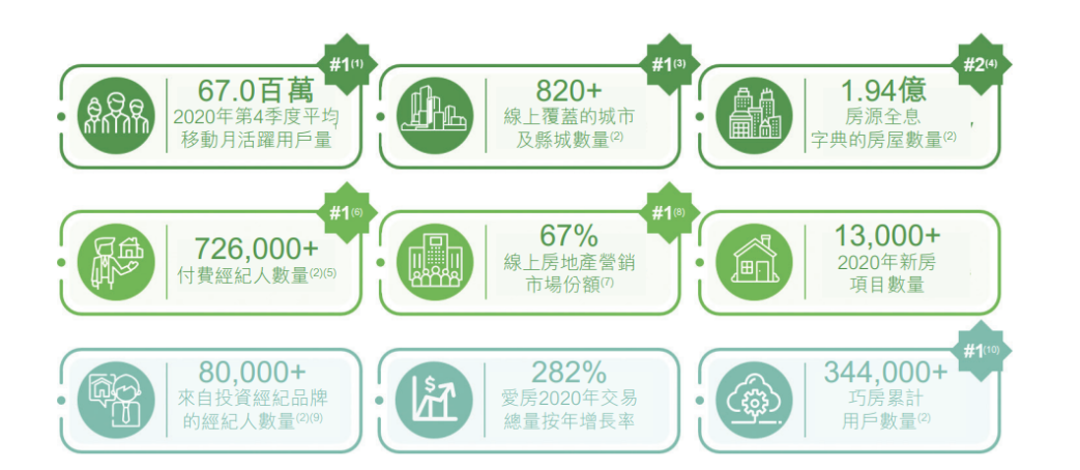 #1$^{(1)}$
67.0百萬
2020年第4季度平均移動月活躍用戶量

#1$^{(3)}$
820+
線上覆蓋的城市及縣城數量$^{(2)}$

#2$^{(4)}$
1.94億
房源全息字典的房屋數量$^{(2)}$

#1$^{(6)}$
726,000+
付費經紀人數量$^{(2)(5)}$

#1$^{(8)}$
67%
線上房地產營銷市場份額$^{(7)}$

13,000+
2020年新房項目數量

80,000+
來自投資經紀品牌的經紀人數量$^{(2)(9)}$

282%
愛房2020年交易總量按年增長率

#1$^{(10)}$
344,000+
巧房累計用戶數量$^{(2)}$